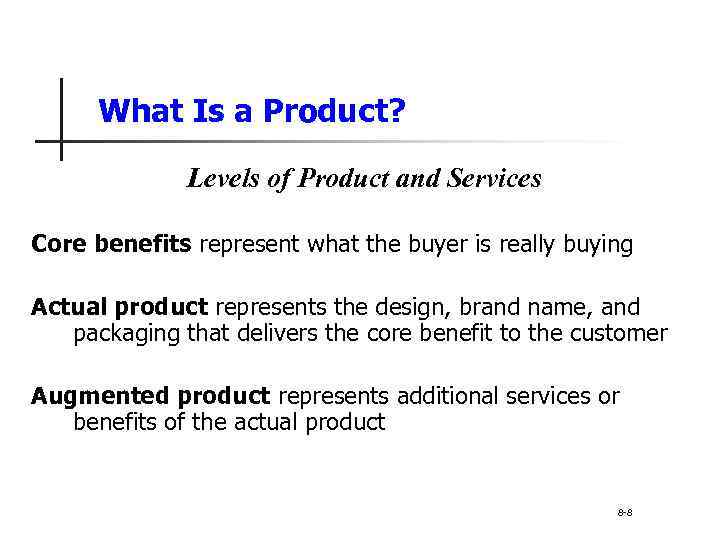 What Is a Product?

Levels of Product and Services

Core benefits represent what the buyer is really buying

Actual product represents the design, brand name, and packaging that delivers the core benefit to the customer

Augmented product represents additional services or benefits of the actual product

8-8